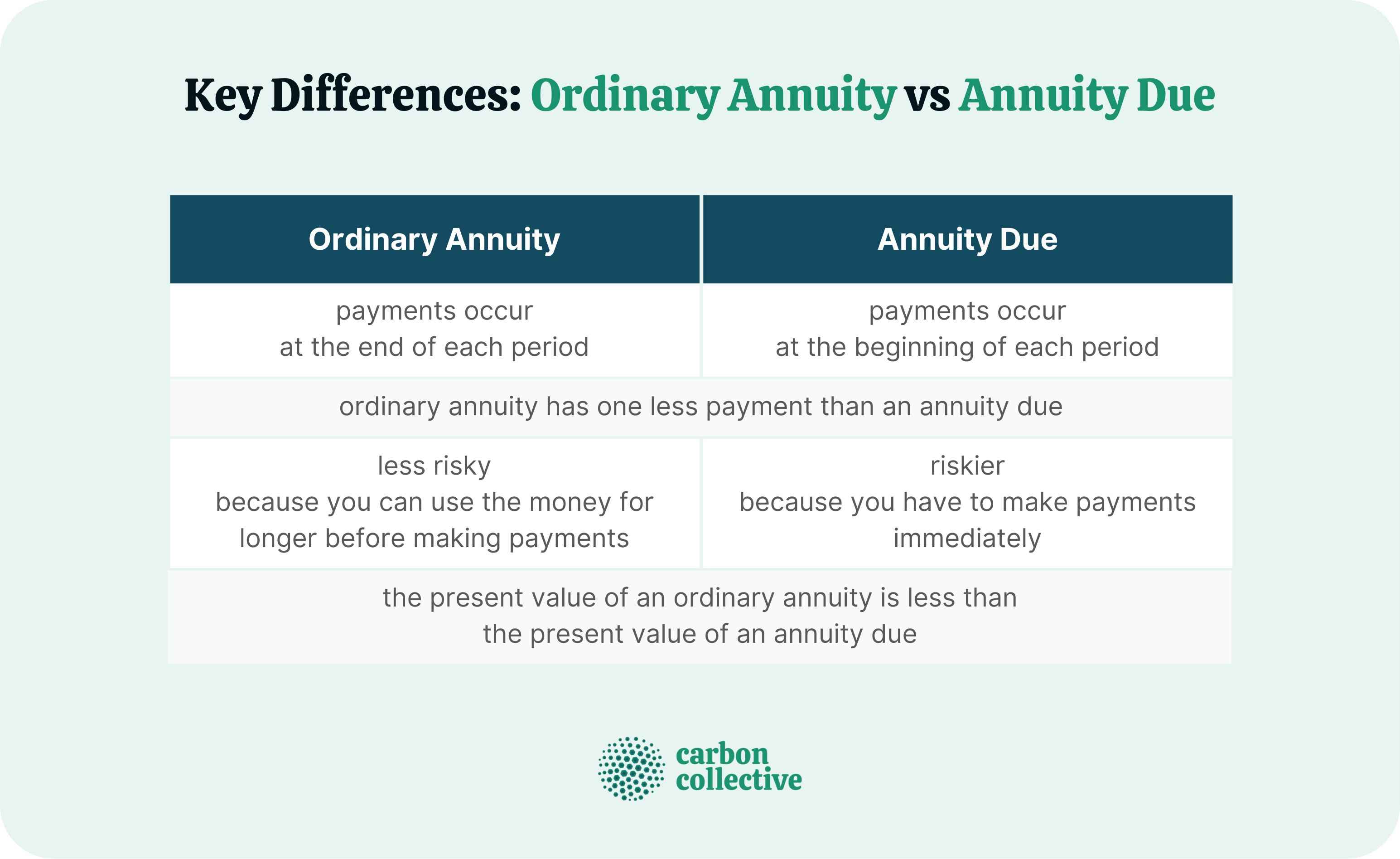 Key Differences: Ordinary Annuity vs Annuity Due

| Ordinary Annuity | Annuity Due |
|---|---|
| payments occur at the end of each period | payments occur at the beginning of each period |
| ordinary annuity has one less payment than an annuity due | |
| less risky because you can use the money for longer before making payments | riskier because you have to make payments immediately |
| the present value of an ordinary annuity is less than the present value of an annuity due | |

carbon collective